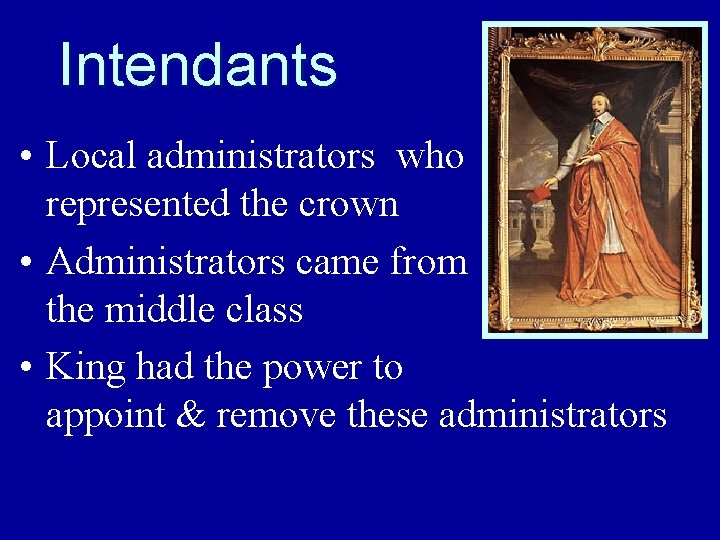 Intendants

• Local administrators who represented the crown
• Administrators came from the middle class
• King had the power to appoint & remove these administrators